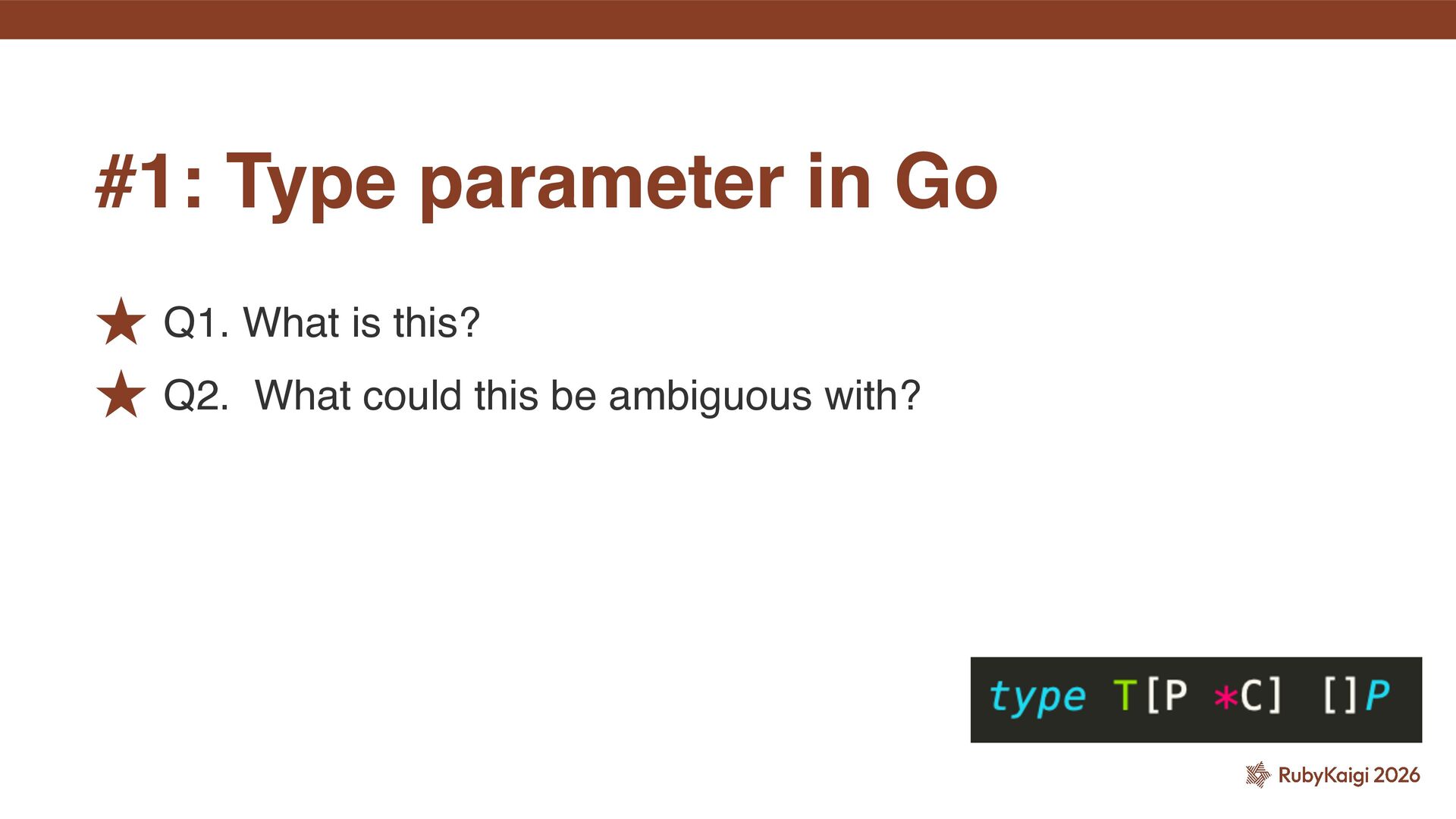 #1: Type parameter in Go

★ Q1. What is this?

★ Q2. What could this be ambiguous with?

type T[P *C] []P

RubyKaigi 2026